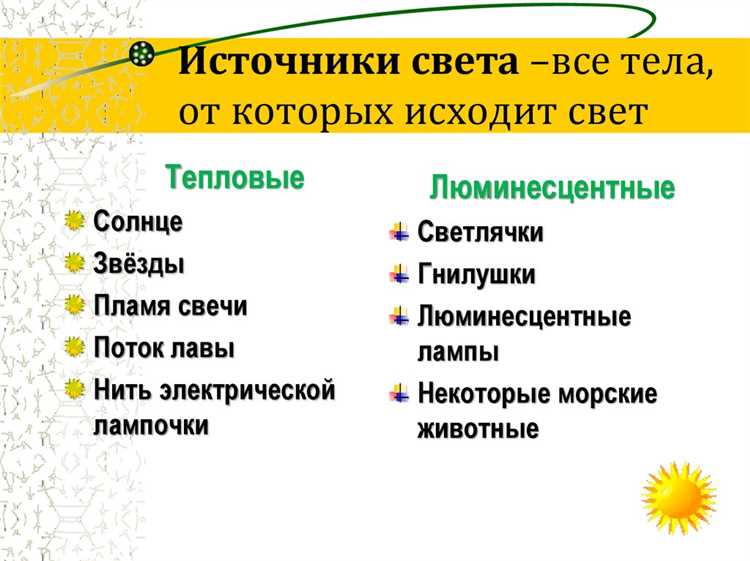 Источники света –все тела, от которых исходит свет

Тепловые

Солнце

Звёзды

Пламя свечи

Поток лавы

Нить электрической лампочки

Люминесцентные

Светлячки

Гнилушки

Люминесцентные лампы

Некоторые морские животные